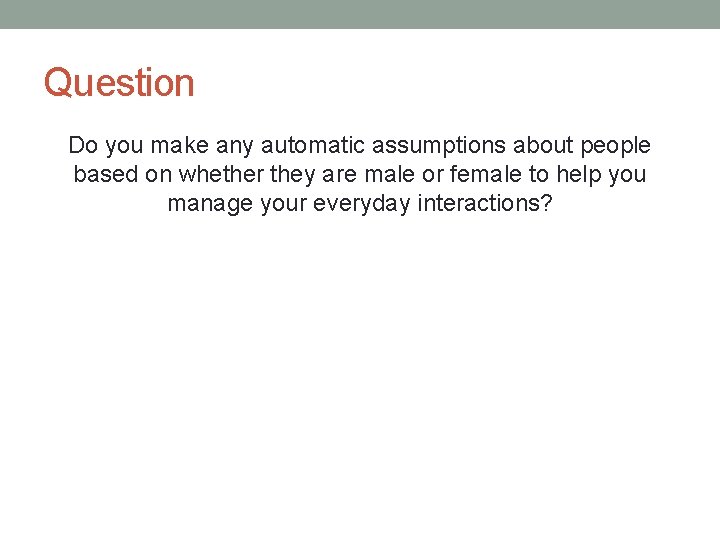 Question

Do you make any automatic assumptions about people based on whether they are male or female to help you manage your everyday interactions?